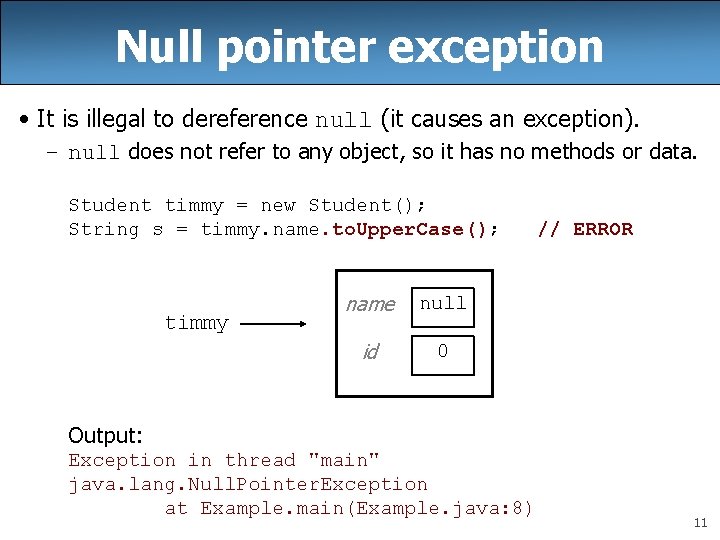 Null pointer exception

• It is illegal to dereference null (it causes an exception).

– null does not refer to any object, so it has no methods or data.

Student timmy = new Student();
String s = timmy.name.toUpperCase();    // ERROR

timmy

name null

id 0

Output:
Exception in thread "main"
java.lang.NullPointerException
        at Example.main(Example.java:8)

11